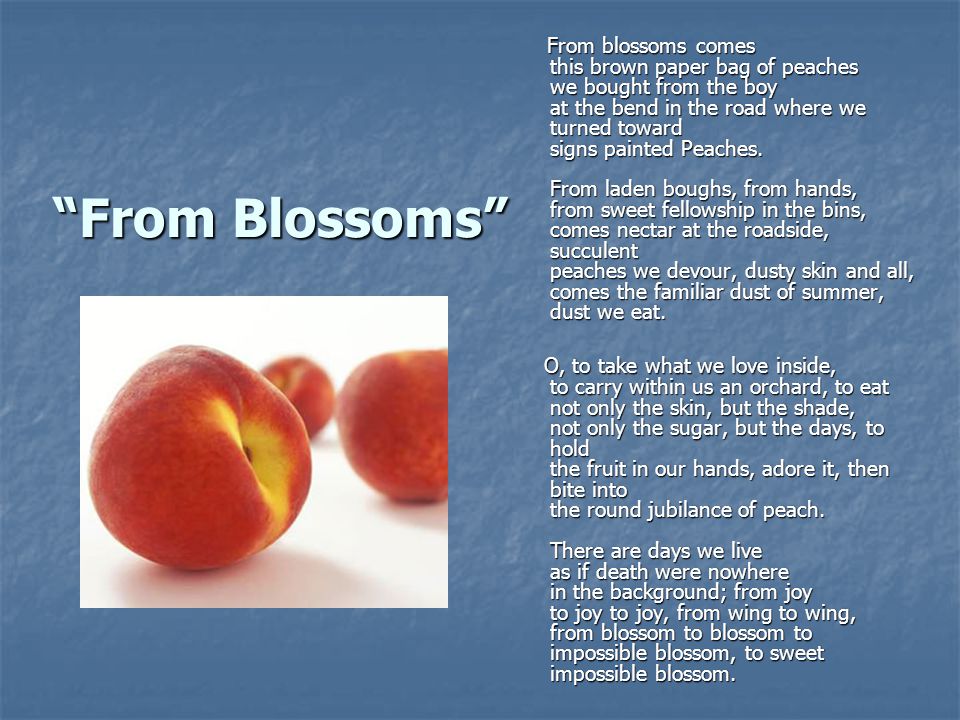 “From Blossoms”

From blossoms comes
this brown paper bag of peaches
we bought from the boy
at the bend in the road where we turned toward
signs painted Peaches.

From laden boughs, from hands,
from sweet fellowship in the bins,
comes nectar at the roadside, succulent
peaches we devour, dusty skin and all,
comes the familiar dust of summer,
dust we eat.

O, to take what we love inside,
to carry within us an orchard, to eat
not only the skin, but the shade,
not only the sugar, but the days, to hold
the fruit in our hands, adore it, then bite into
the round jubilance of peach.

There are days we live
as if death were nowhere
in the background; from joy
to joy to joy, from wing to wing,
from blossom to blossom to
impossible blossom, to sweet
impossible blossom.